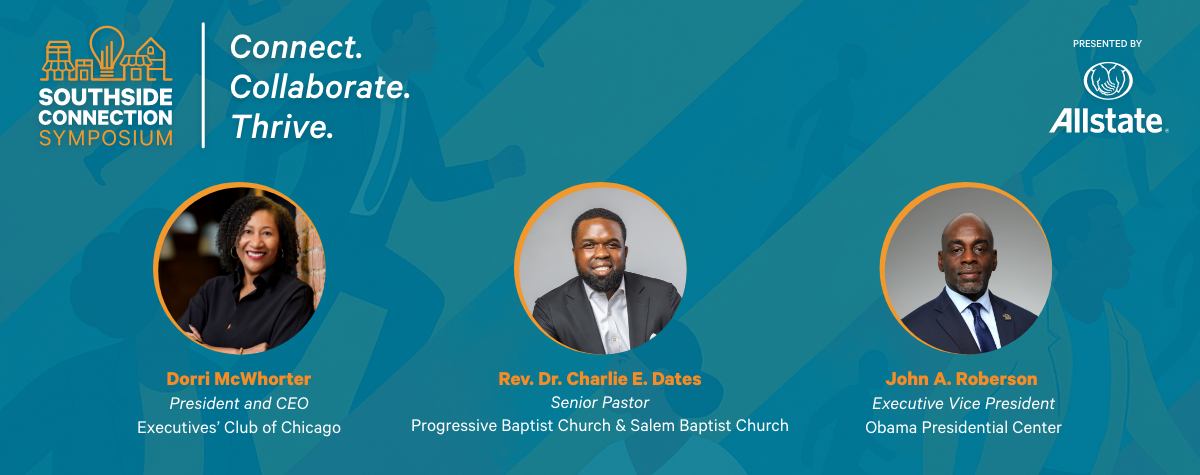 SOUTHSIDE CONNECTION SYMPOSIUM

Connect. Collaborate. Thrive.

PRESENTED BY

Allstate.

Dorri McWhorter
President and CEO
Executives' Club of Chicago

Rev. Dr. Charlie E. Dates
Senior Pastor
Progressive Baptist Church & Salem Baptist Church

John A. Roberson
Executive Vice President
Obama Presidential Center